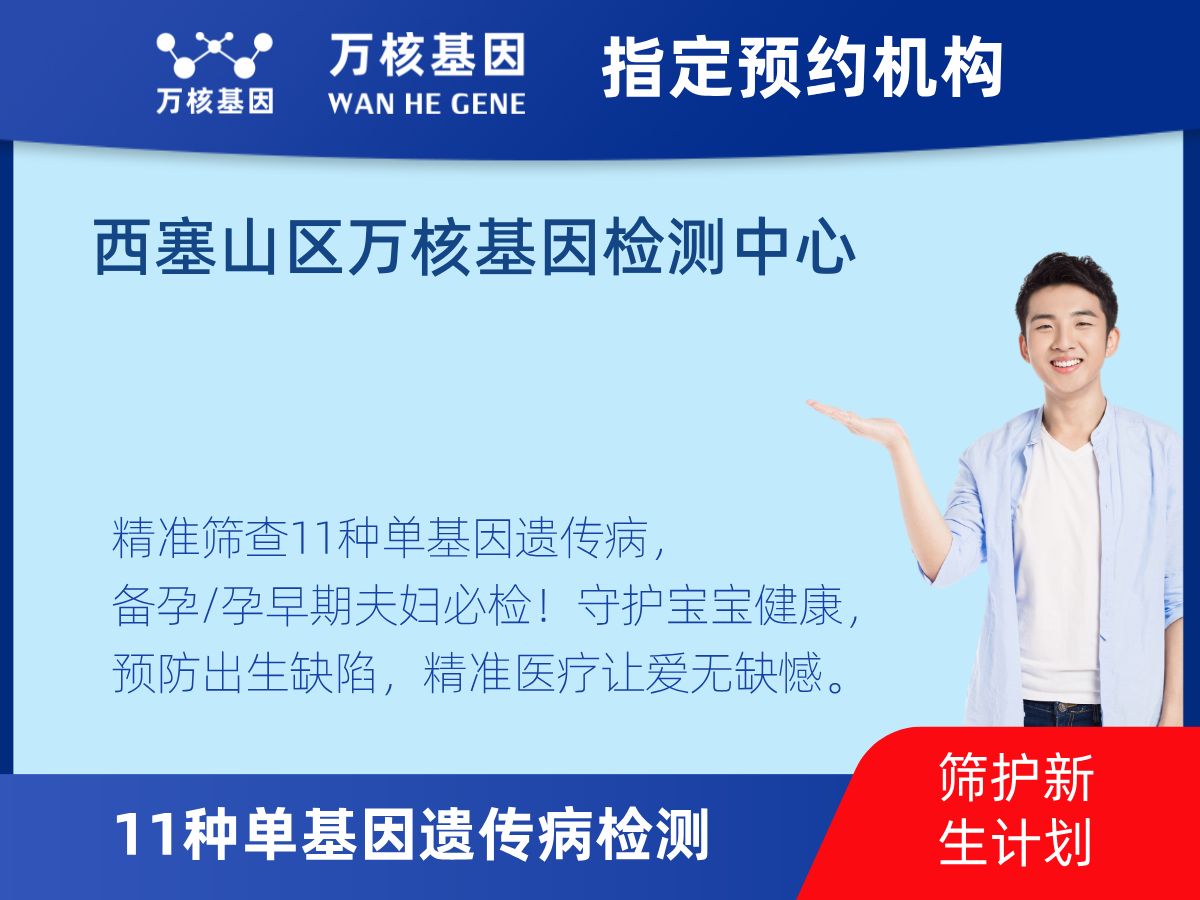 万核基因

万核基因
WAN HE GENE

指定预约机构

西塞山区万核基因检测中心

精准筛查11种单基因遗传病，
备孕/孕早期夫妇必检！守护宝宝健康，
预防出生缺陷，精准医疗让爱无缺憾。

11种单基因遗传病检测

筛护新生计划